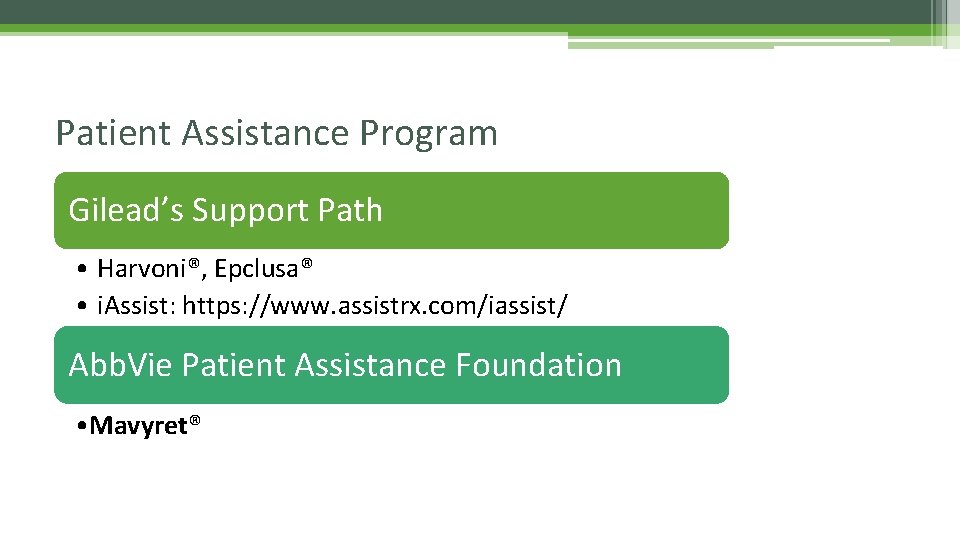 Patient Assistance Program

Gilead's Support Path

• Harvoni®, Epclusa®
• iAssist: https://www.assistrx.com/iassist/

AbbVie Patient Assistance Foundation

• Mavyret®